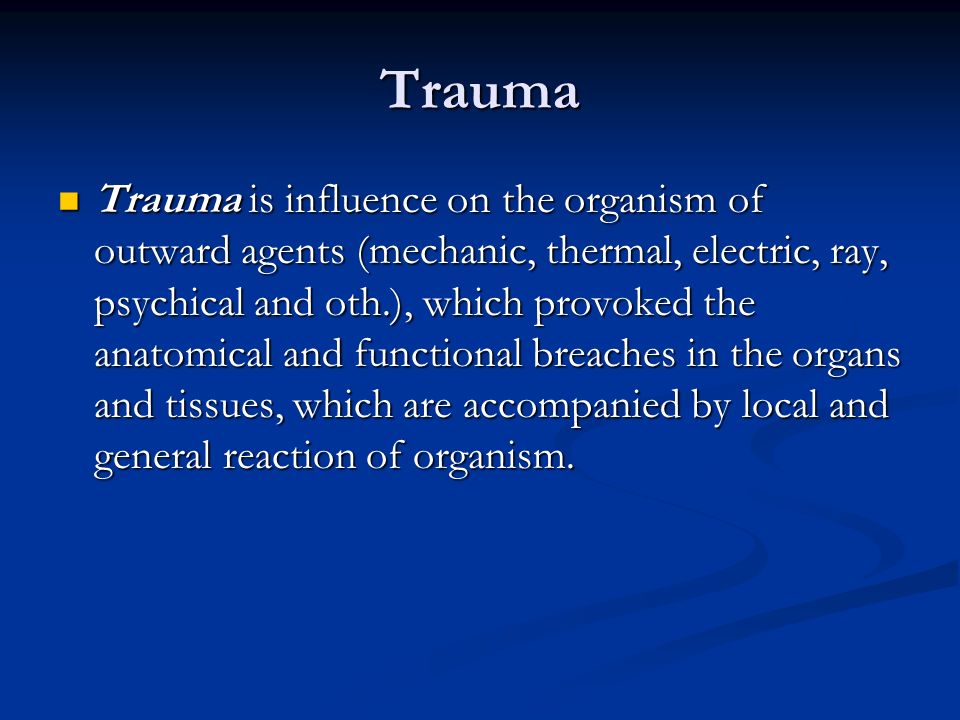 Trauma

Trauma is influence on the organism of outward agents (mechanic, thermal, electric, ray, psychical and oth.), which provoked the anatomical and functional breaches in the organs and tissues, which are accompanied by local and general reaction of organism.